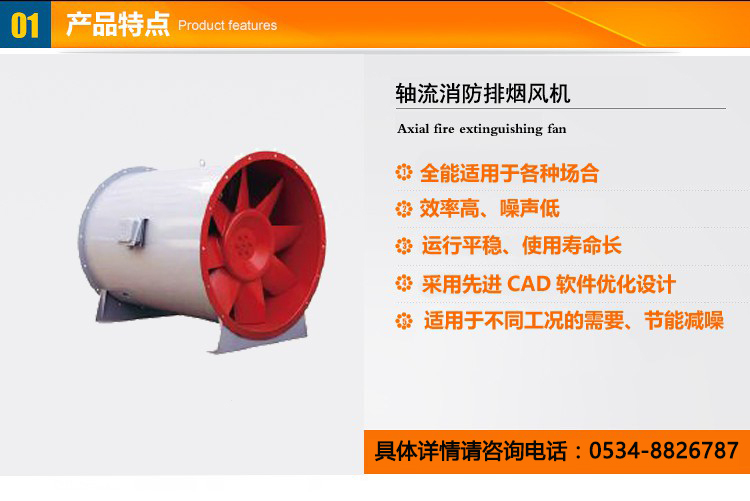 01 产品特点 Product features

轴流消防排烟风机

Axial fire extinguishing fan

1 全能适用于各种场合

2 效率高、噪声低

3 运行平稳、使用寿命长

4 采用先进 CAD 软件优化设计

5 适用于不同工况的需要、节能减噪

具体详情请咨询电话：0534-8826787